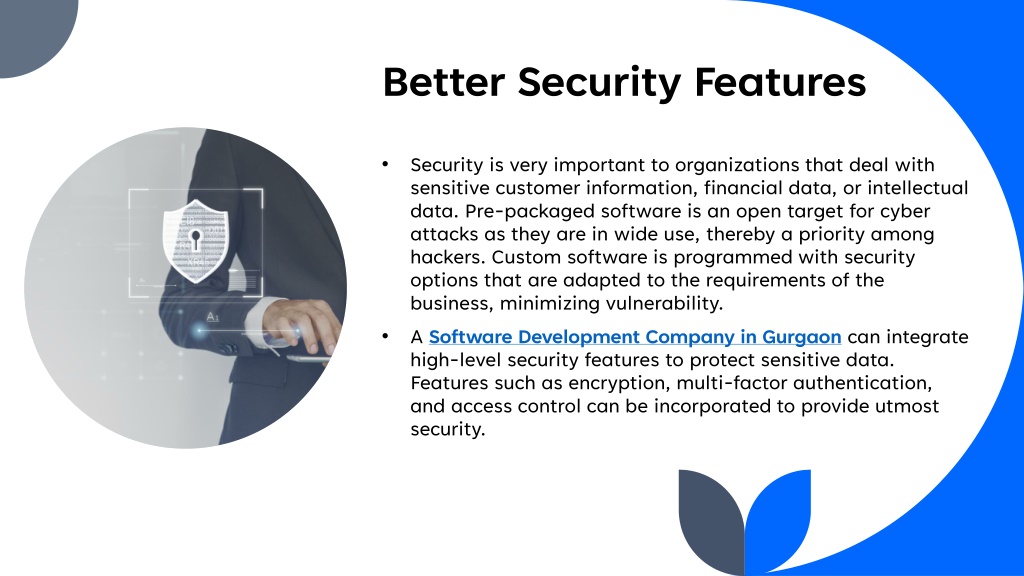 Better Security Features

• Security is very important to organizations that deal with sensitive customer information, financial data, or intellectual data. Pre-packaged software is an open target for cyber attacks as they are in wide use, thereby a priority among hackers. Custom software is programmed with security options that are adapted to the requirements of the business, minimizing vulnerability.

• A Software Development Company in Gurgaon can integrate high-level security features to protect sensitive data. Features such as encryption, multi-factor authentication, and access control can be incorporated to provide utmost security.